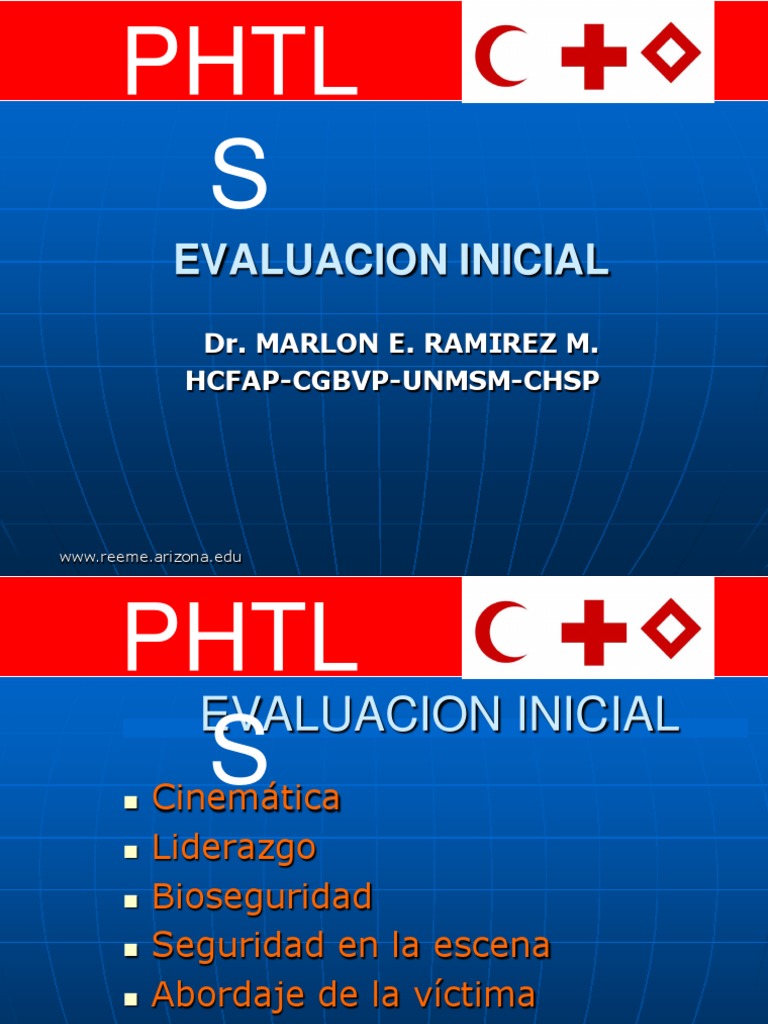 PHTL
S

EVALUACION INICIAL

Dr. MARLON E. RAMIREZ M.
HCFAP-CGBVP-UNMSM-CHSP

www.reeme.arizona.edu

PHTL
S

EVALUACION INICIAL

- Cinemática
- Liderazgo
- Bioseguridad
- Seguridad en la escena
- Abordaje de la víctima